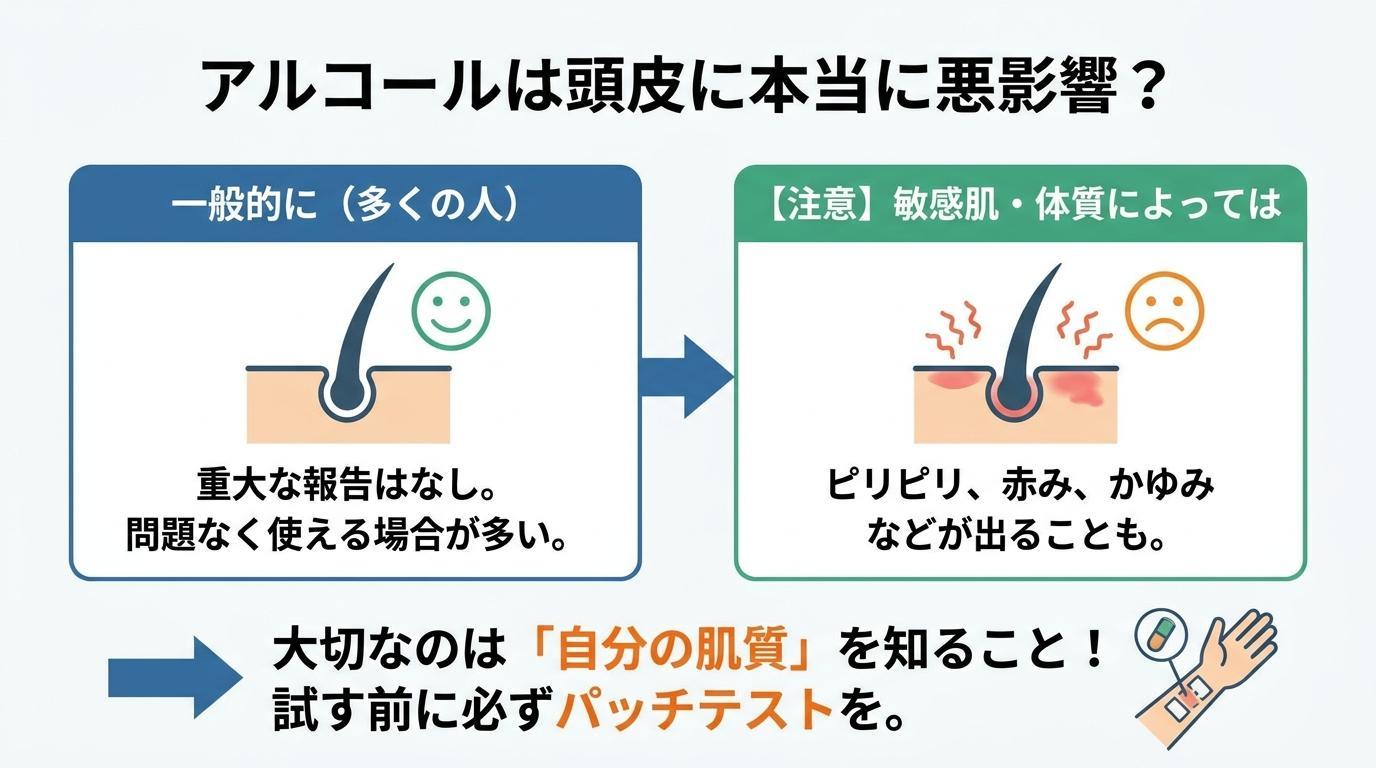 アルコールは頭皮に本当に悪影響？

一般的に（多くの人）

重大な報告はなし。
問題なく使える場合が多い。

【注意】敏感肌・体質によっては

ピリピリ、赤み、かゆみ
などが出ることも。

大切なのは「自分の肌質」を知ること！
試す前に必ずパッチテストを。